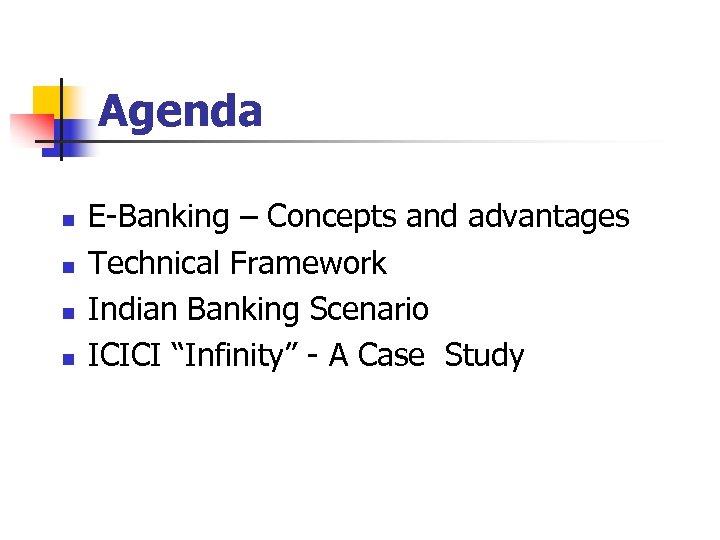 Agenda

- E-Banking – Concepts and advantages
- Technical Framework
- Indian Banking Scenario
- ICICI “Infinity” - A Case Study